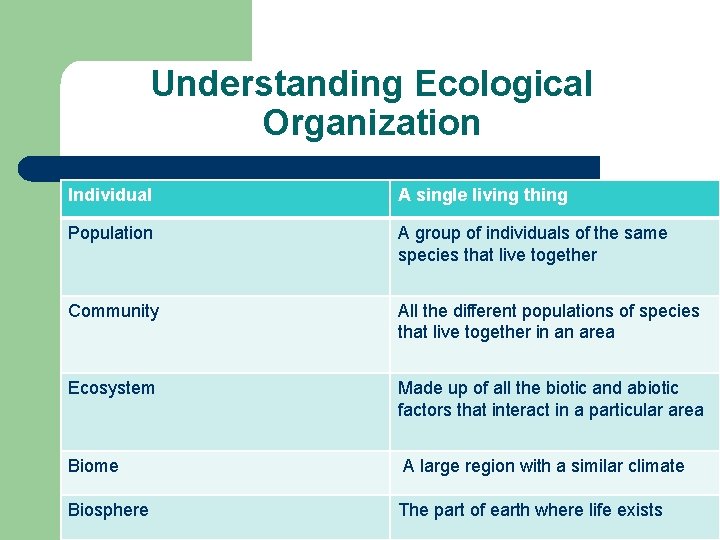 Understanding Ecological Organization

| Individual | A single living thing |
|---|---|
| Population | A group of individuals of the same species that live together |
| Community | All the different populations of species that live together in an area |
| Ecosystem | Made up of all the biotic and abiotic factors that interact in a particular area |
| Biome | A large region with a similar climate |
| Biosphere | The part of earth where life exists |